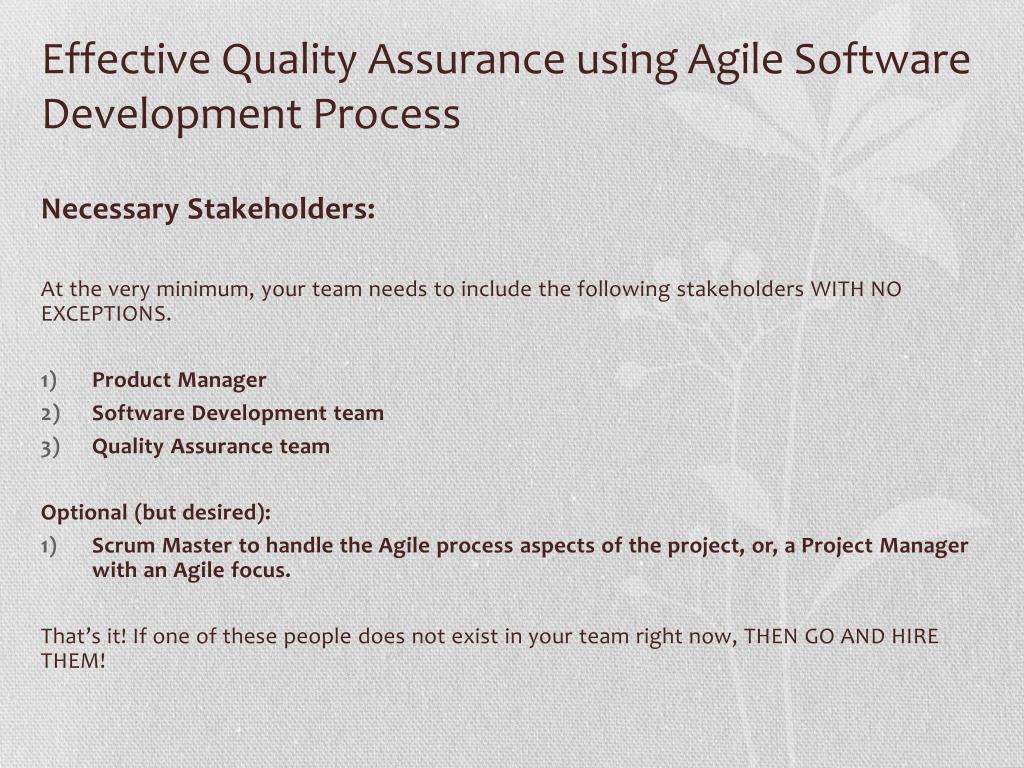 Effective Quality Assurance using Agile Software Development Process

Necessary Stakeholders:

At the very minimum, your team needs to include the following stakeholders WITH NO EXCEPTIONS.

1) Product Manager
2) Software Development team
3) Quality Assurance team

Optional (but desired):
1) Scrum Master to handle the Agile process aspects of the project, or, a Project Manager with an Agile focus.

That’s it! If one of these people does not exist in your team right now, THEN GO AND HIRE THEM!